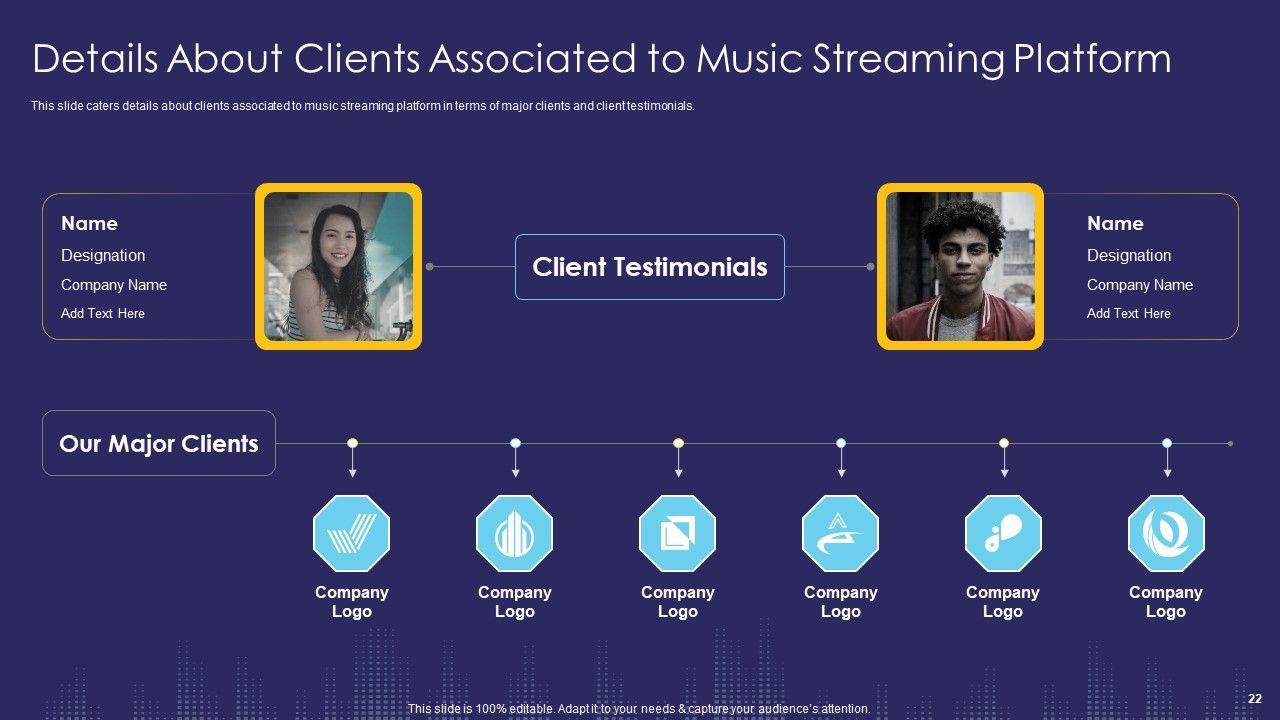 Details About Clients Associated to Music Streaming Platform

This slide caters details about clients associated to music streaming platform in terms of major clients and client testimonials.

Name
Designation
Company Name
Add Text Here

Client Testimonials

Name
Designation
Company Name
Add Text Here

Our Major Clients

Company Logo

Company Logo

Company Logo

Company Logo

Company Logo

Company Logo

This slide is 100% editable. Adapt it to your needs & capture your audience's attention.

22